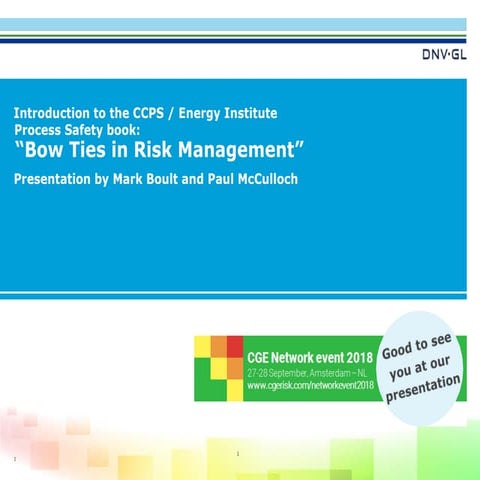 DNV·GL

Introduction to the CCPS / Energy Institute Process Safety book:
“Bow Ties in Risk Management”
Presentation by Mark Boult and Paul McCulloch

CGE Network event 2018
27-28 September, Amsterdam – NL
www.cgerisk.com/networkevent2018

Good to see you at our presentation